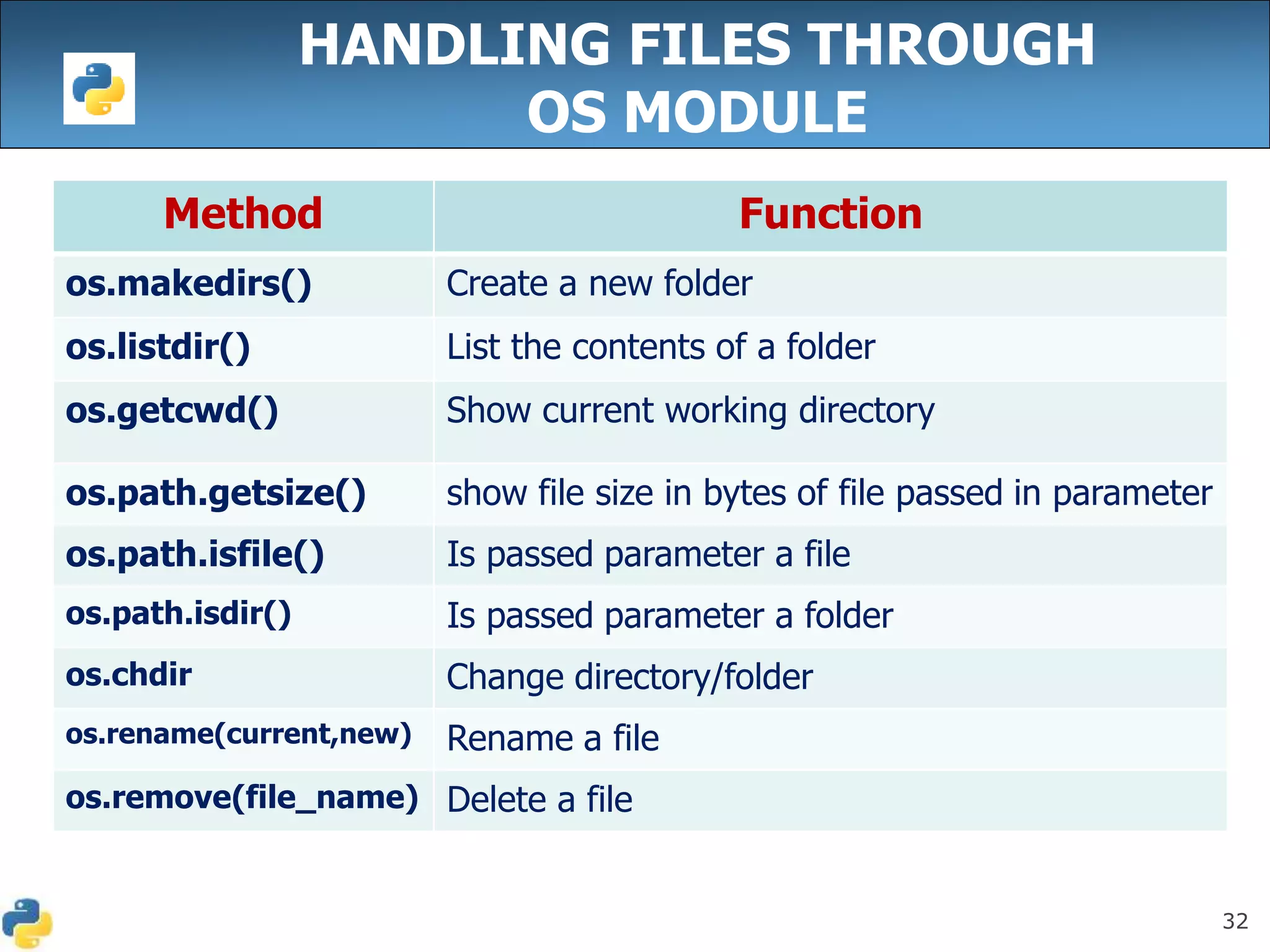 HANDLING FILES THROUGH OS MODULE

| Method | Function |
|---|---|
| os.makedirs() | Create a new folder |
| os.listdir() | List the contents of a folder |
| os.getcwd() | Show current working directory |
| os.path.getsize() | show file size in bytes of file passed in parameter |
| os.path.isfile() | Is passed parameter a file |
| os.path.isdir() | Is passed parameter a folder |
| os.chdir | Change directory/folder |
| os.rename(current,new) | Rename a file |
| os.remove(file_name) | Delete a file |

32